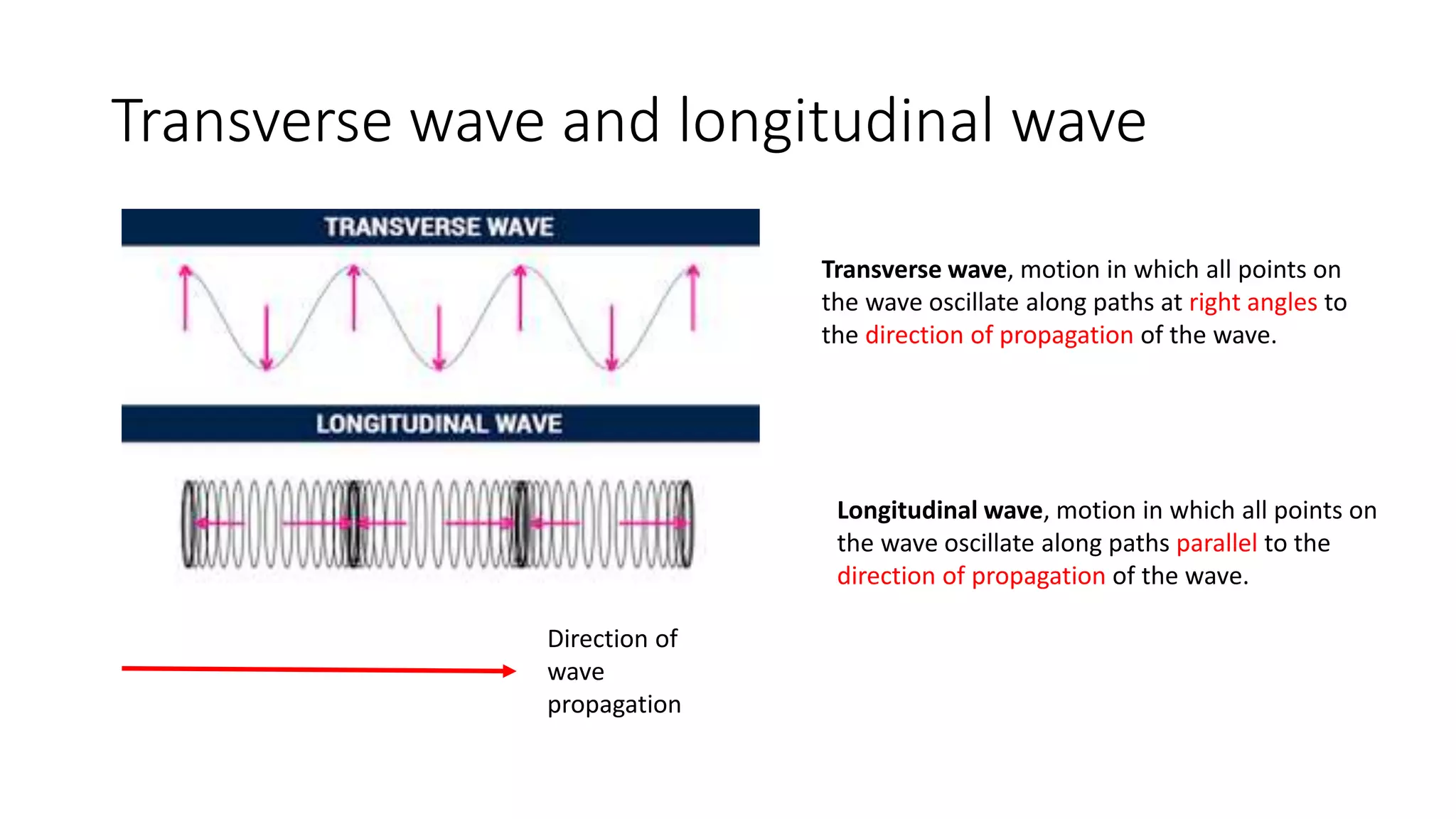 Transverse wave and longitudinal wave

TRANSVERSE WAVE

LONGITUDINAL WAVE

Direction of wave propagation

Transverse wave, motion in which all points on the wave oscillate along paths at right angles to the direction of propagation of the wave.

Longitudinal wave, motion in which all points on the wave oscillate along paths parallel to the direction of propagation of the wave.